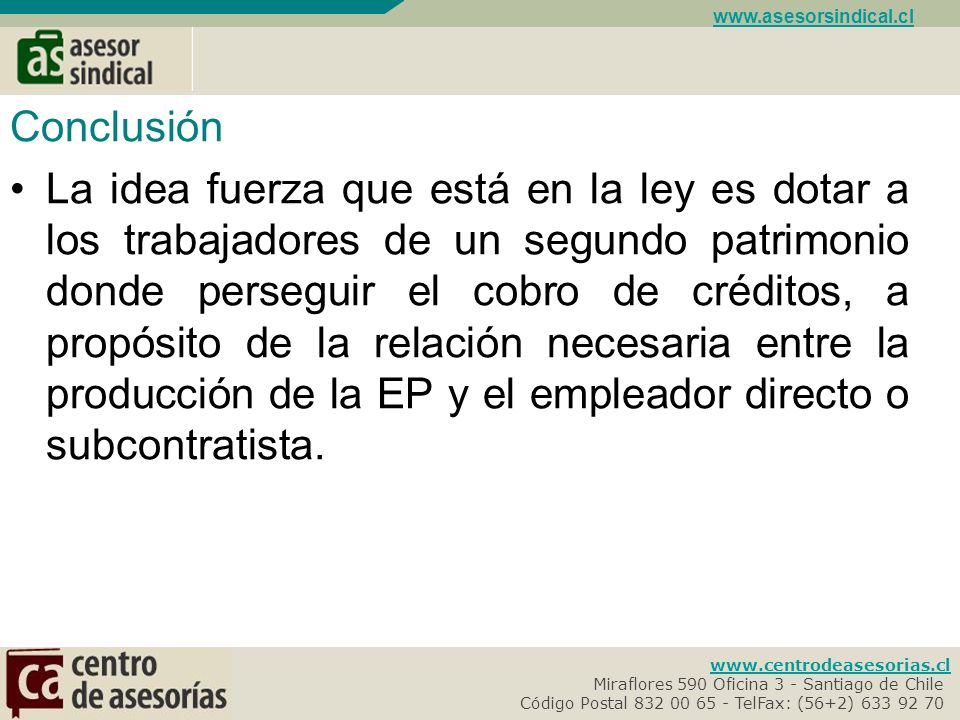 www.asesorsindical.cl

as asesor sindical

Conclusión

• La idea fuerza que está en la ley es dotar a los trabajadores de un segundo patrimonio donde perseguir el cobro de créditos, a propósito de la relación necesaria entre la producción de la EP y el empleador directo o subcontratista.

ca centro de asesorías

www.centrodeasesorias.cl
Miraflores 590 Oficina 3 - Santiago de Chile
Código Postal 832 00 65 - TelFax: (56+2) 633 92 70